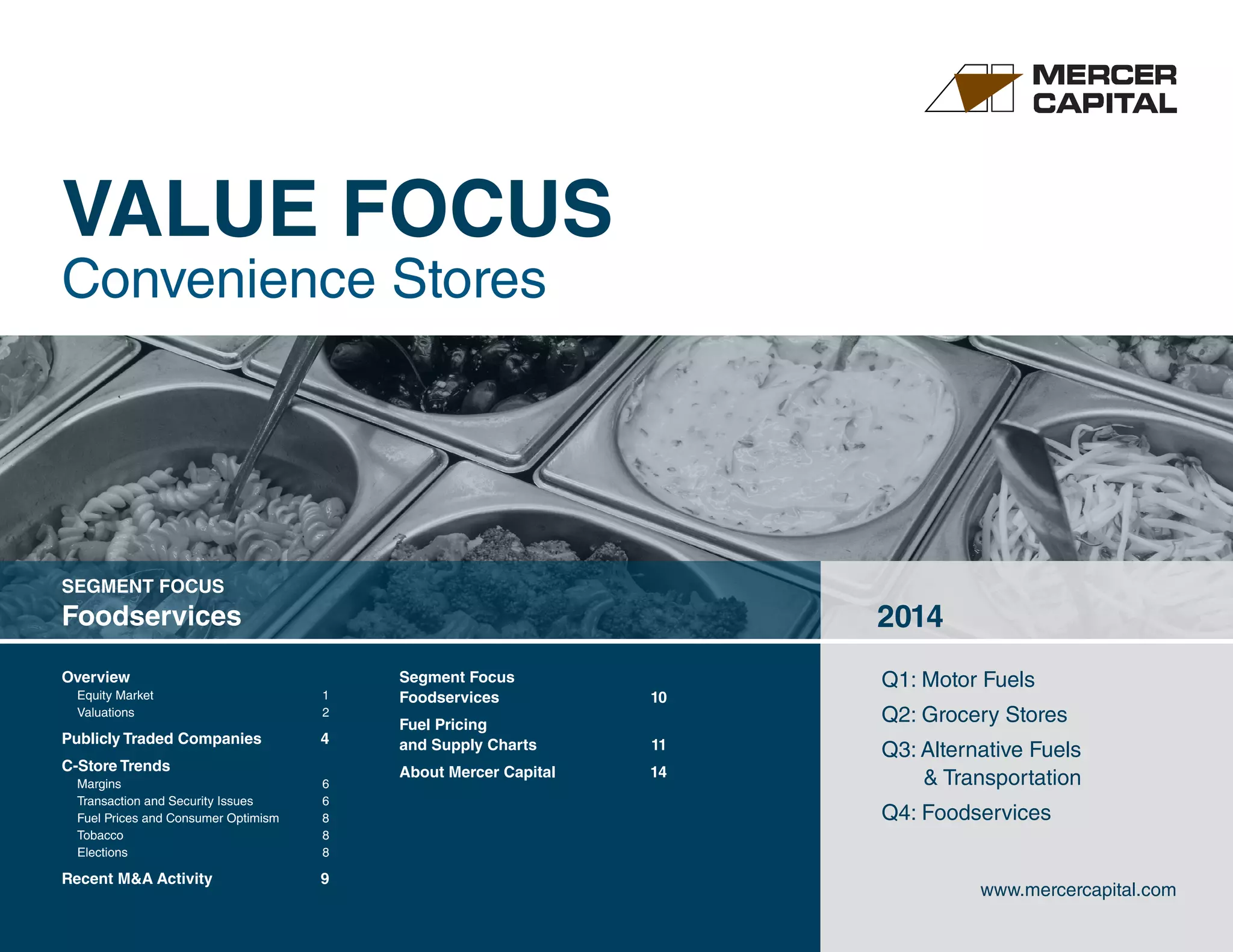 MERCER CAPITAL

VALUE FOCUS

Convenience Stores

SEGMENT FOCUS

Foodservices

2014

Overview
Equity Market 1
Valuations 2

Publicly Traded Companies 4

C-Store Trends
Margins 6
Transaction and Security Issues 6
Fuel Prices and Consumer Optimism 8
Tobacco 8
Elections 8

Recent M&A Activity 9

Segment Focus
Foodservices 10

Fuel Pricing
and Supply Charts 11

About Mercer Capital 14

Q1: Motor Fuels

Q2: Grocery Stores

Q3: Alternative Fuels
& Transportation

Q4: Foodservices

www.mercercapital.com